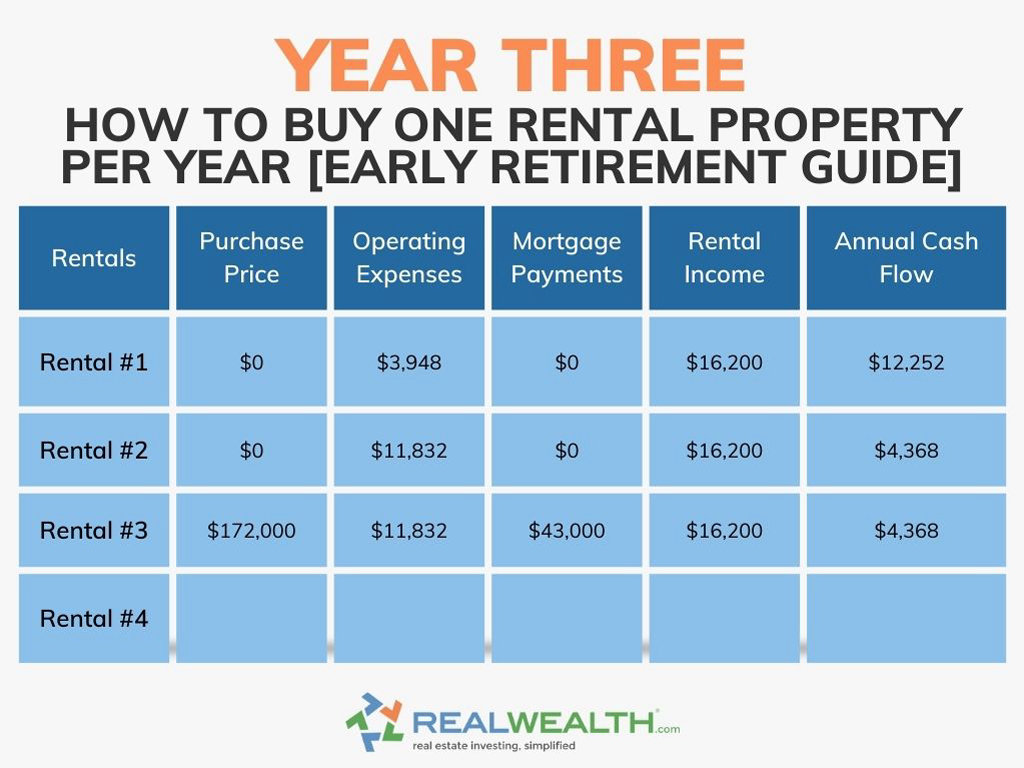 YEAR THREE

HOW TO BUY ONE RENTAL PROPERTY PER YEAR [EARLY RETIREMENT GUIDE]

| Rentals | Purchase Price | Operating Expenses | Mortgage Payments | Rental Income | Annual Cash Flow |
|---|---|---|---|---|---|
| Rental #1 | $0 | $3,948 | $0 | $16,200 | $12,252 |
| Rental #2 | $0 | $11,832 | $0 | $16,200 | $4,368 |
| Rental #3 | $172,000 | $11,832 | $43,000 | $16,200 | $4,368 |
| Rental #4 | | | | | |

REALWEALTH.com
real estate investing, simplified